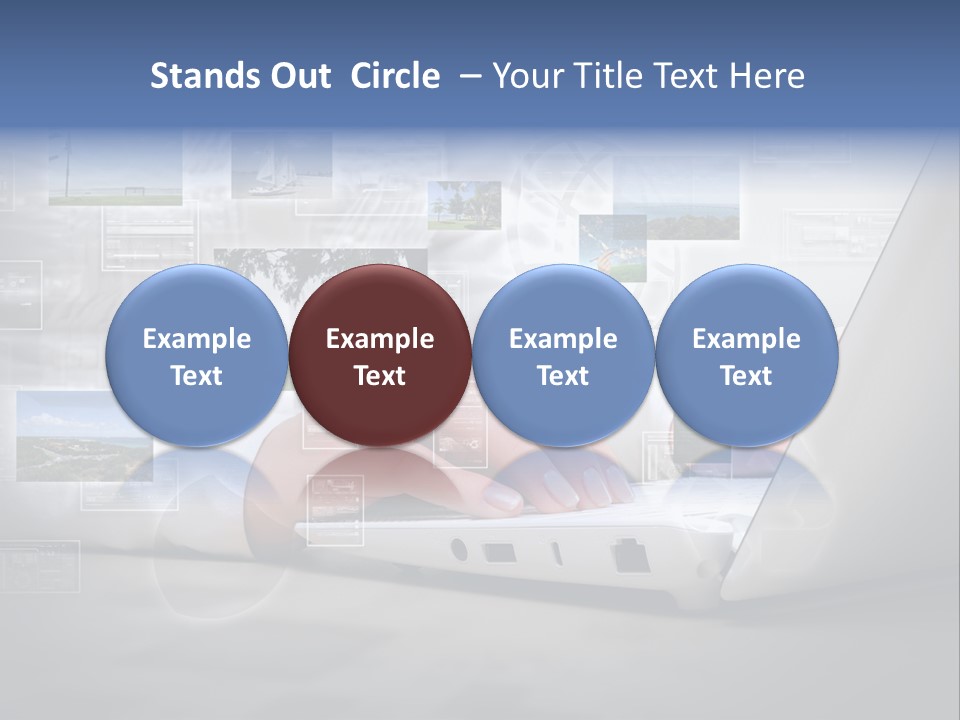 Stands Out Circle – Your Title Text Here

Example Text

Example Text

Example Text

Example Text